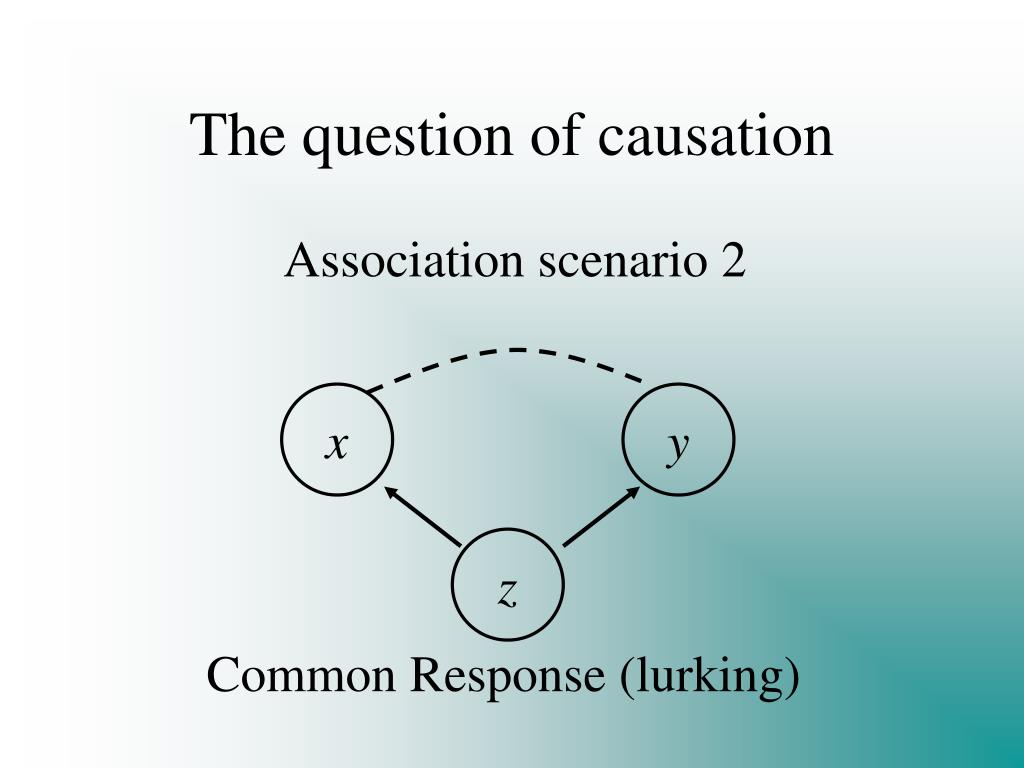 The question of causation

Association scenario 2

$x$

$y$

$z$

Common Response (lurking)